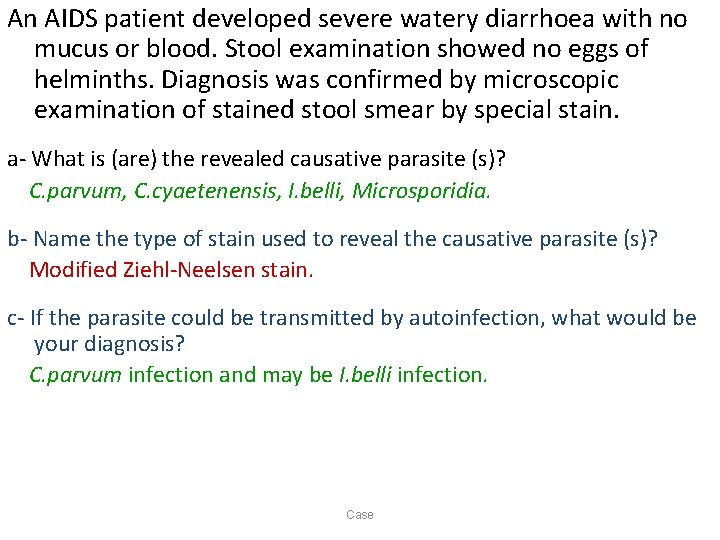 An AIDS patient developed severe watery diarrhoea with no mucus or blood. Stool examination showed no eggs of helminths. Diagnosis was confirmed by microscopic examination of stained stool smear by special stain.

a- What is (are) the revealed causative parasite (s)?

C.parvum, C.cyaetenensis, I.belli, Microsporidia.

b- Name the type of stain used to reveal the causative parasite (s)?

Modified Ziehl-Neelsen stain.

c- If the parasite could be transmitted by autoinfection, what would be your diagnosis?

C.parvum infection and may be I.belli infection.

Case